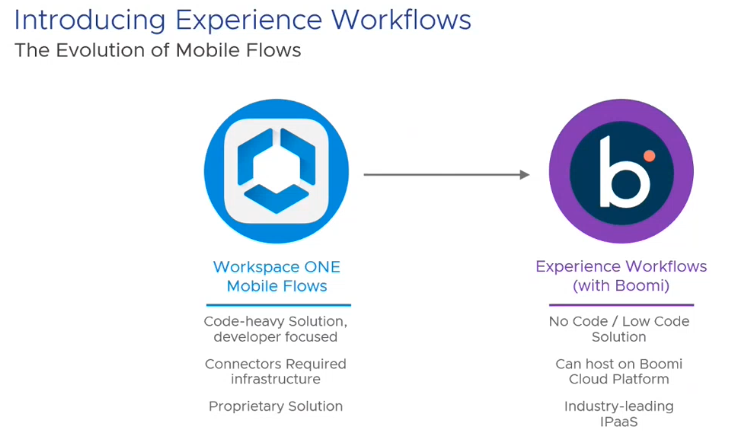 Introducing Experience Workflows

The Evolution of Mobile Flows

Workspace ONE Mobile Flows

Code-heavy Solution, developer focused

Connectors Required infrastructure

Proprietary Solution

b

Experience Workflows (with Boomi)

No Code / Low Code Solution

Can host on Boomi Cloud Platform

Industry-leading IPaaS